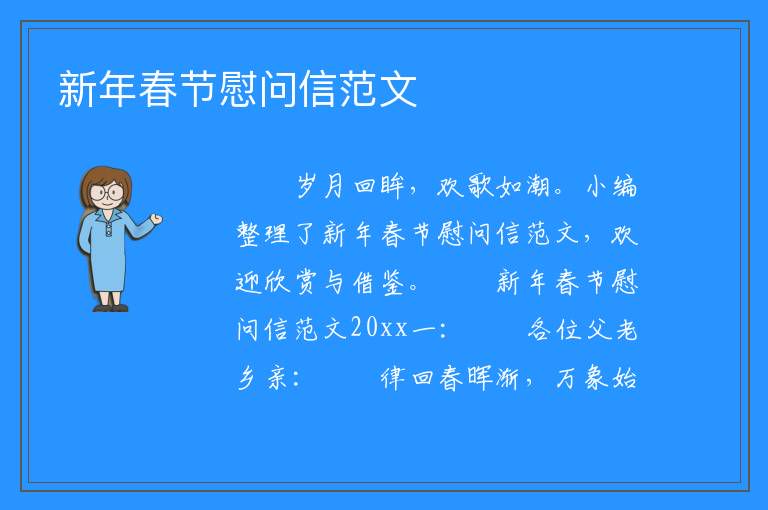 新年春节慰问信范文

岁月回眸，欢歌如潮。小编整理了新年春节慰问信范文，欢迎欣赏与借鉴。 新年春节慰问信范文20xx一： 各位父老乡亲： 律回春晖渐，万象始